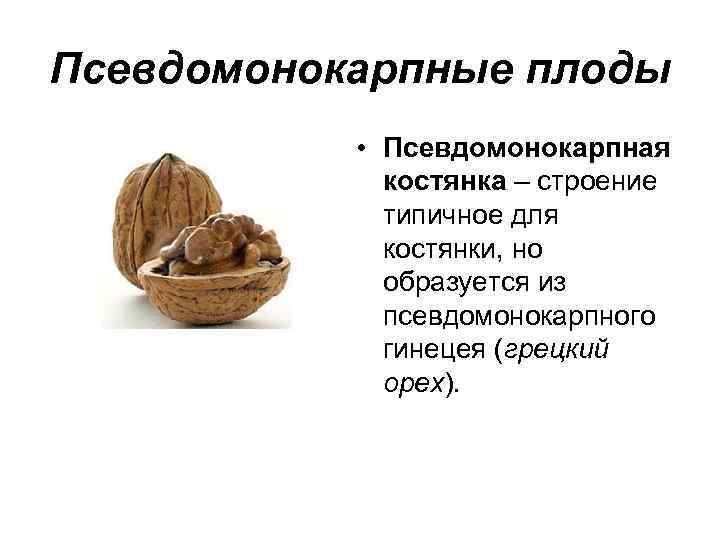 Псевдомонокарпные плоды

• Псевдомонокарпная костянка – строение типичное для костянки, но образуется из псевдомонокарпного гинецея (грецкий орех).